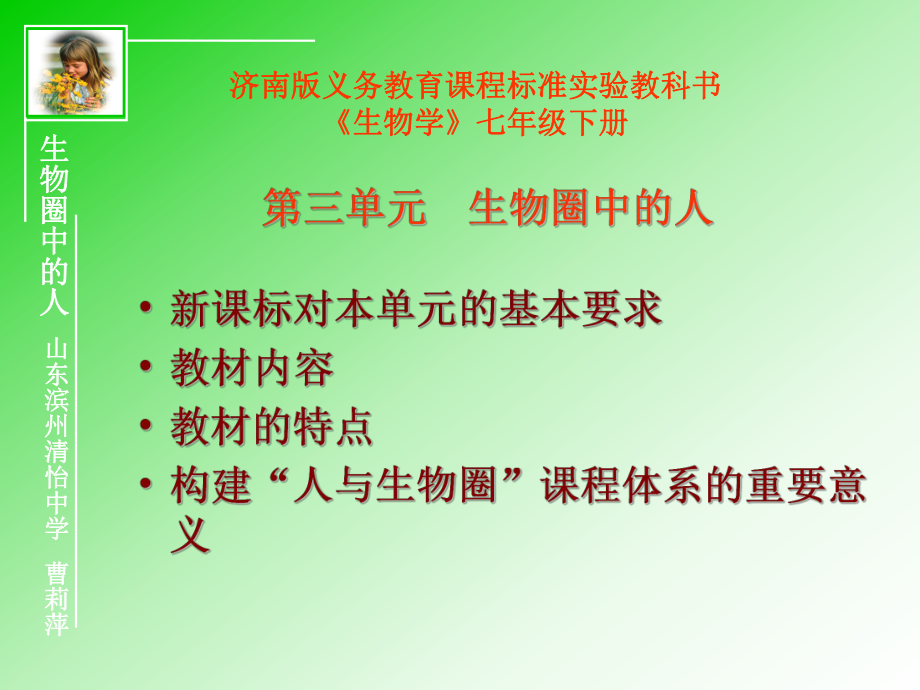 生物圈中的人

山东滨州清怡中学 曹莉萍

济南版义务教育课程标准实验教科书
《生物学》七年级下册

第三单元 生物圈中的人

• 新课标对本单元的基本要求
• 教材内容
• 教材的特点
• 构建“人与生物圈”课程体系的重要意义